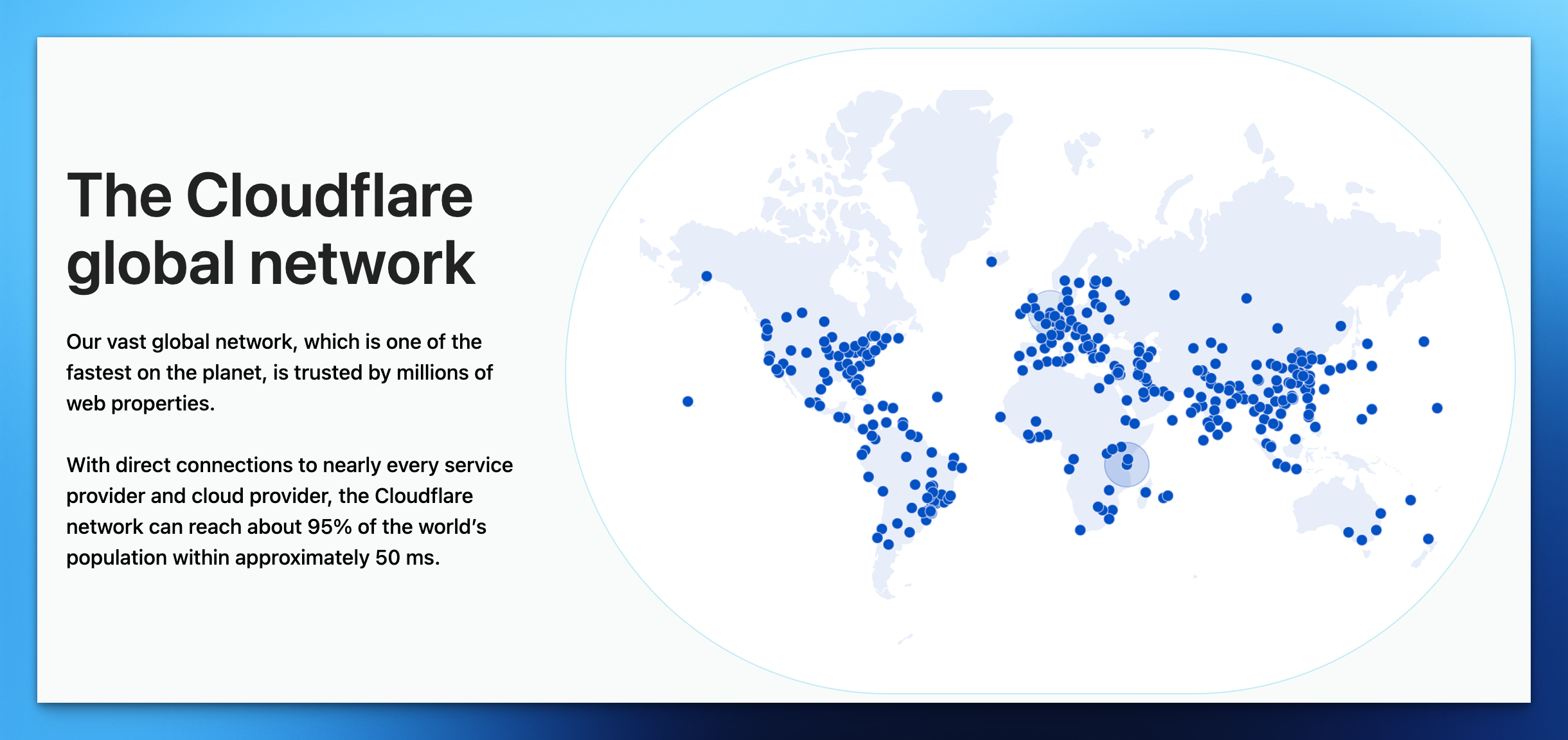 The Cloudflare global network

Our vast global network, which is one of the fastest on the planet, is trusted by millions of web properties.

With direct connections to nearly every service provider and cloud provider, the Cloudflare network can reach about 95% of the world's population within approximately 50 ms.